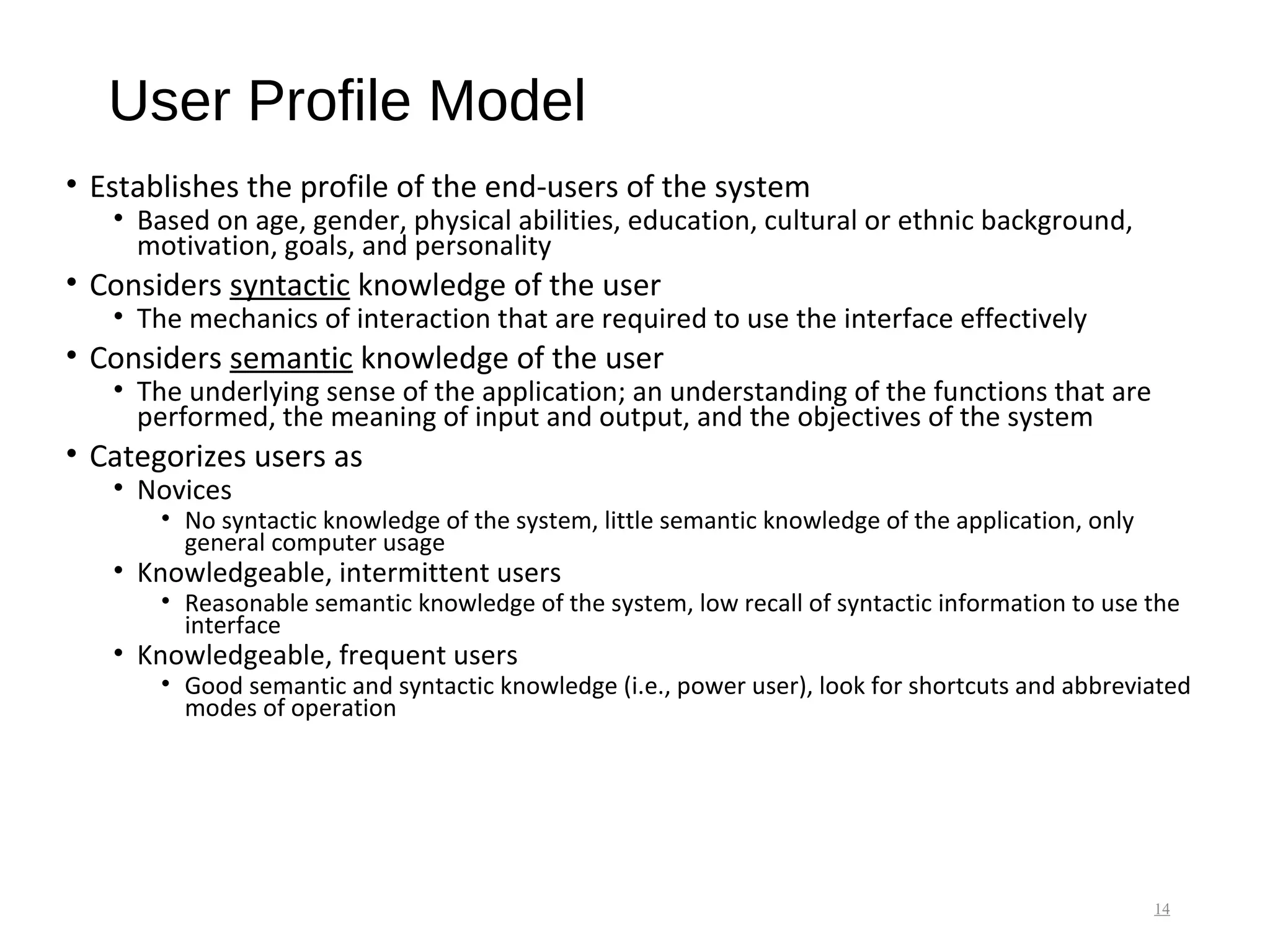 User Profile Model

• Establishes the profile of the end-users of the system
  • Based on age, gender, physical abilities, education, cultural or ethnic background, motivation, goals, and personality
• Considers syntactic knowledge of the user
  • The mechanics of interaction that are required to use the interface effectively
• Considers semantic knowledge of the user
  • The underlying sense of the application; an understanding of the functions that are performed, the meaning of input and output, and the objectives of the system
• Categorizes users as
  • Novices
    • No syntactic knowledge of the system, little semantic knowledge of the application, only general computer usage
  • Knowledgeable, intermittent users
    • Reasonable semantic knowledge of the system, low recall of syntactic information to use the interface
  • Knowledgeable, frequent users
    • Good semantic and syntactic knowledge (i.e., power user), look for shortcuts and abbreviated modes of operation

14